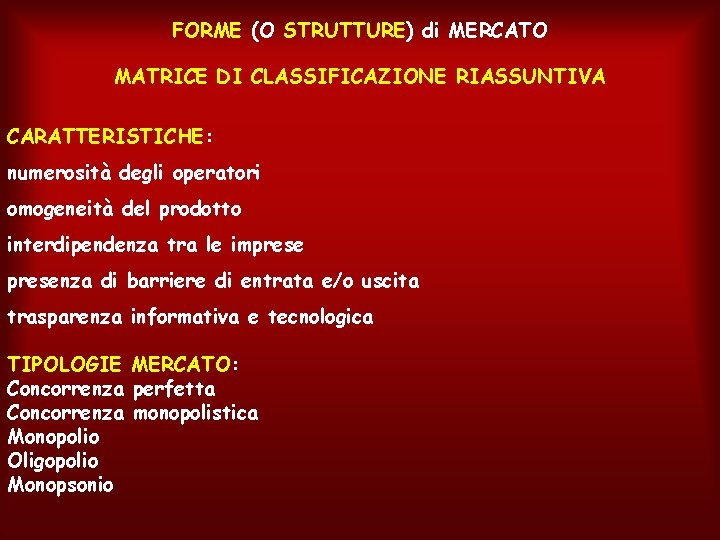 FORME (O STRUTTURE) di MERCATO

MATRICE DI CLASSIFICAZIONE RIASSUNTIVA

CARATTERISTICHE:

numerosità degli operatori

omogeneità del prodotto

interdipendenza tra le imprese

presenza di barriere di entrata e/o uscita

trasparenza informativa e tecnologica

TIPOLOGIE MERCATO:
Concorrenza perfetta
Concorrenza monopolistica
Monopolio
Oligopolio
Monopsonio